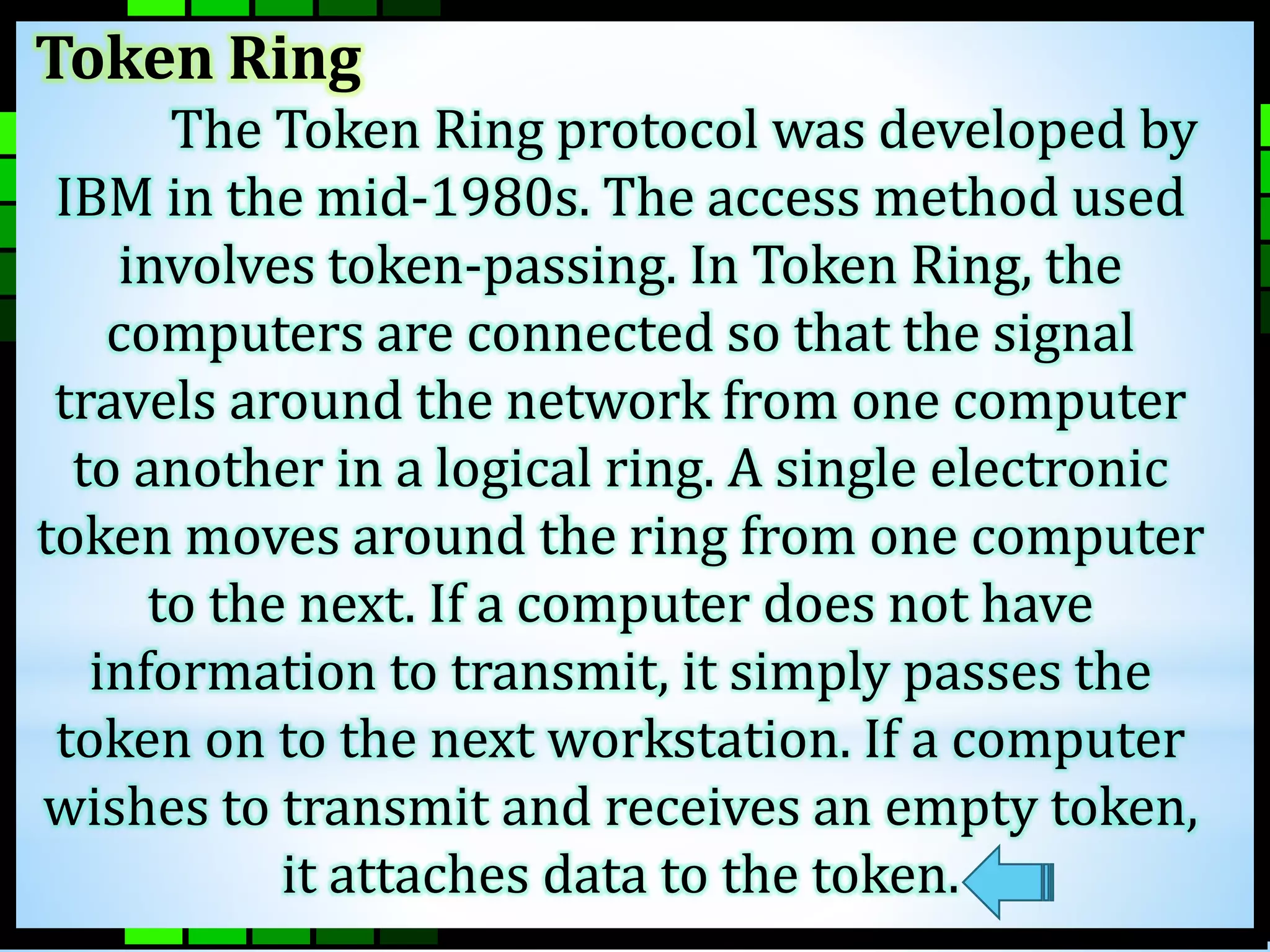 Token Ring

The Token Ring protocol was developed by IBM in the mid-1980s. The access method used involves token-passing. In Token Ring, the computers are connected so that the signal travels around the network from one computer to another in a logical ring. A single electronic token moves around the ring from one computer to the next. If a computer does not have information to transmit, it simply passes the token on to the next workstation. If a computer wishes to transmit and receives an empty token, it attaches data to the token.